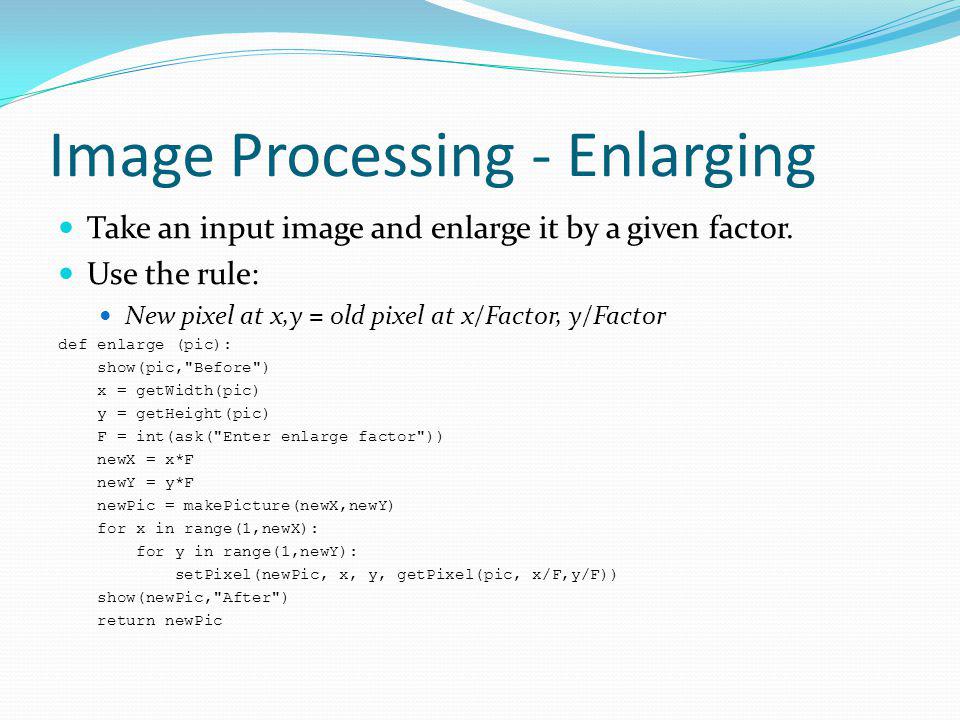 Image Processing - Enlarging

Take an input image and enlarge it by a given factor.

Use the rule:

New pixel at x,y = old pixel at x/Factor, y/Factor

def enlarge (pic):
    show(pic,"Before")
    x = getWidth(pic)
    y = getHeight(pic)
    F = int(ask("Enter enlarge factor"))
    newX = x*F
    newY = y*F
    newPic = makePicture(newX,newY)
    for x in range(1,newX):
        for y in range(1,newY):
            setPixel(newPic, x, y, getPixel(pic, x/F,y/F))
    show(newPic,"After")
    return newPic